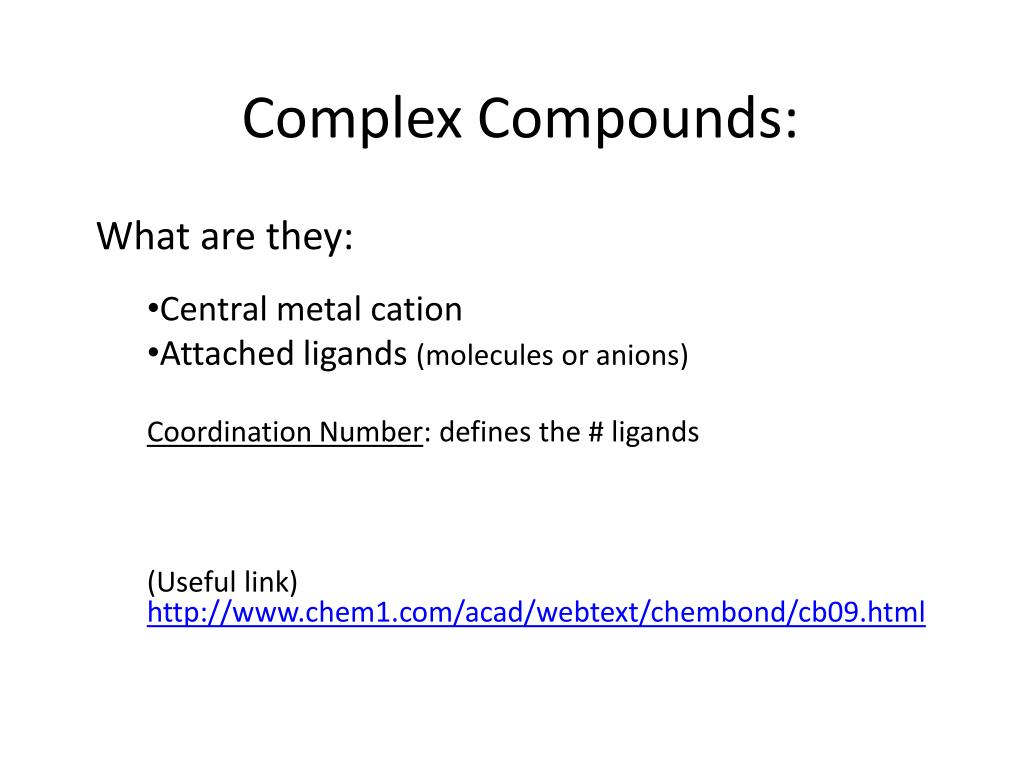 Complex Compounds:

What are they:

•Central metal cation
•Attached ligands (molecules or anions)

Coordination Number: defines the # ligands

(Useful link)
http://www.chem1.com/acad/webtext/chembond/cb09.html